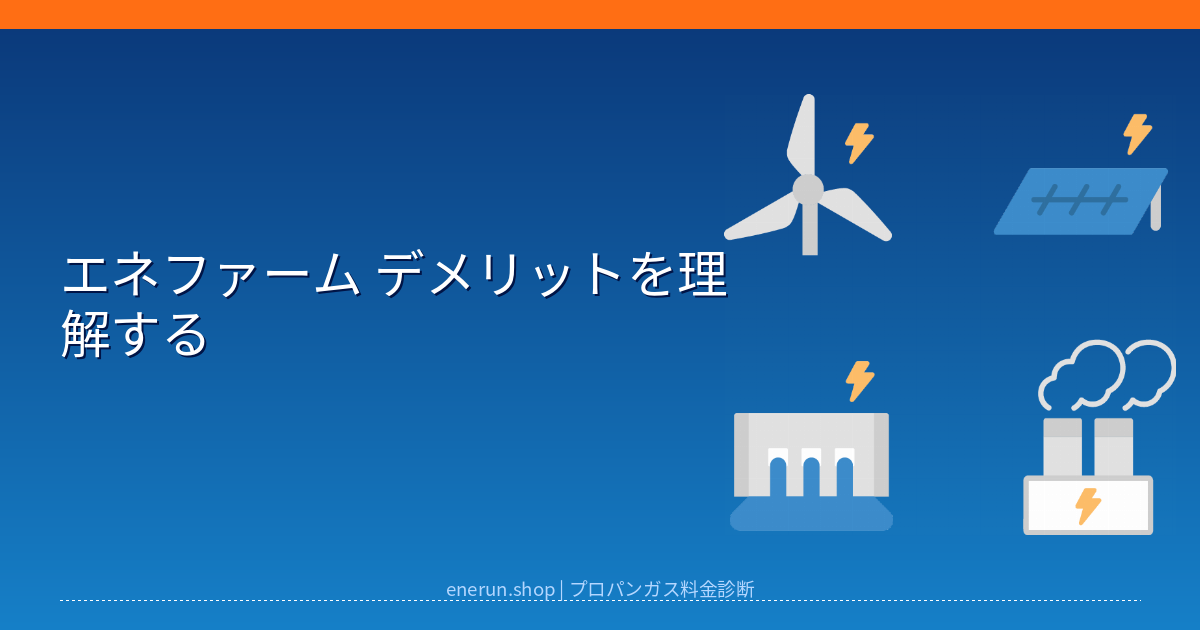 エネファーム デメリットを理解する

enerun.shop | プロパンガス料金診断